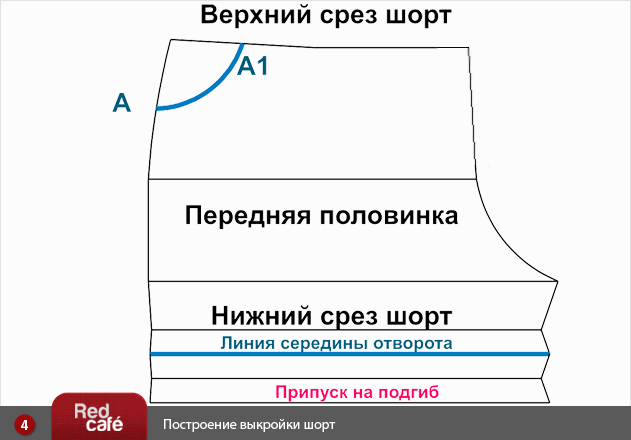 Верхний срез шорт

A1

A

Передняя половинка

Нижний срез шорт

Линия середины отворота

Припуск на подгиб

4

Red café

Построение выкройки шорт